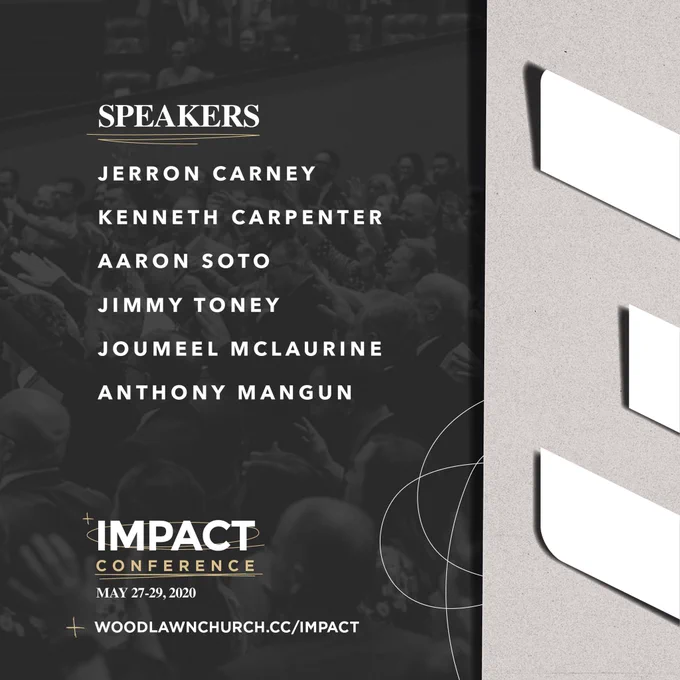 SPEAKERS

JERRON CARNEY

KENNETH CARPENTER

AARON SOTO

JIMMY TONEY

JOUMEEL MCLAURINE

ANTHONY MANGUN

IMPACT
CONFERENCE
MAY 27-29, 2020

WOODLAWNCHURCH.CC/IMPACT